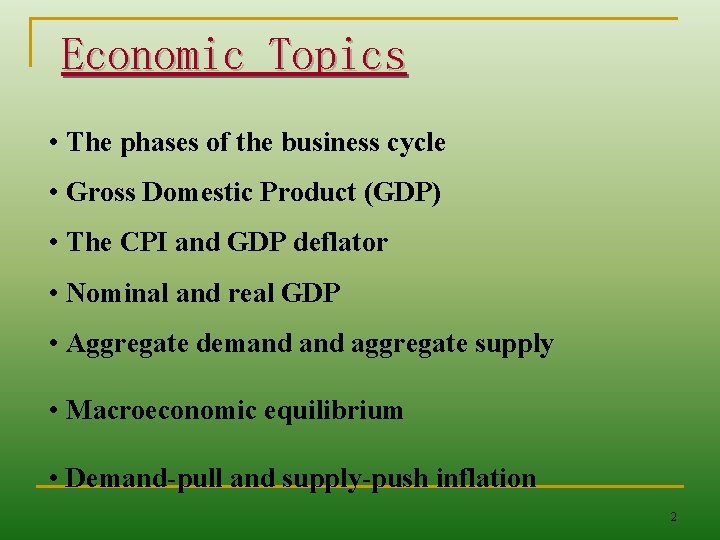 Economic Topics

• The phases of the business cycle

• Gross Domestic Product (GDP)

• The CPI and GDP deflator

• Nominal and real GDP

• Aggregate demand and aggregate supply

• Macroeconomic equilibrium

• Demand-pull and supply-push inflation

2